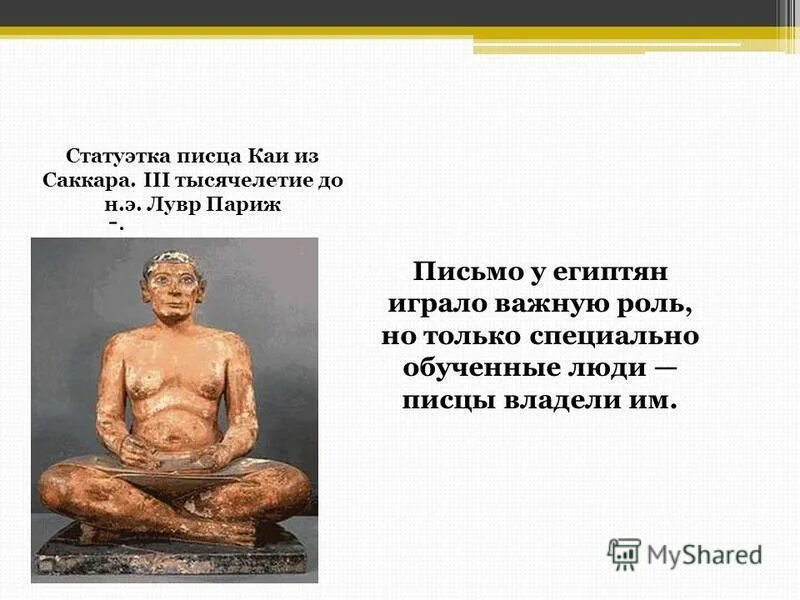 Статуэтка писца Каи из Саккара. III тысячелетие до н.э. Лувр Париж
-.

Письмо у египтян играло важную роль, но только специально обученные люди — писцы владели им.

MyShared